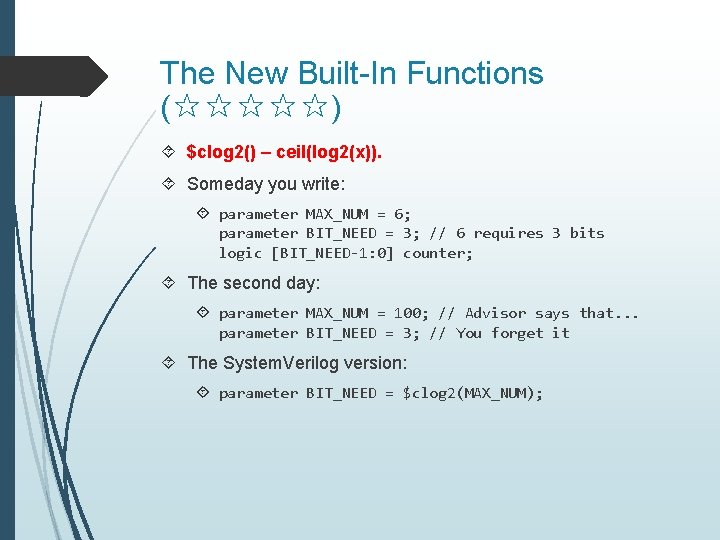 The New Built-In Functions (☆☆☆☆☆)

$clog2() – ceil(log2(x)).

Someday you write:

parameter MAX_NUM = 6;
parameter BIT_NEED = 3; // 6 requires 3 bits
logic [BIT_NEED-1:0] counter;

The second day:

parameter MAX_NUM = 100; // Advisor says that...
parameter BIT_NEED = 3; // You forget it

The SystemVerilog version:

parameter BIT_NEED = $clog2(MAX_NUM);